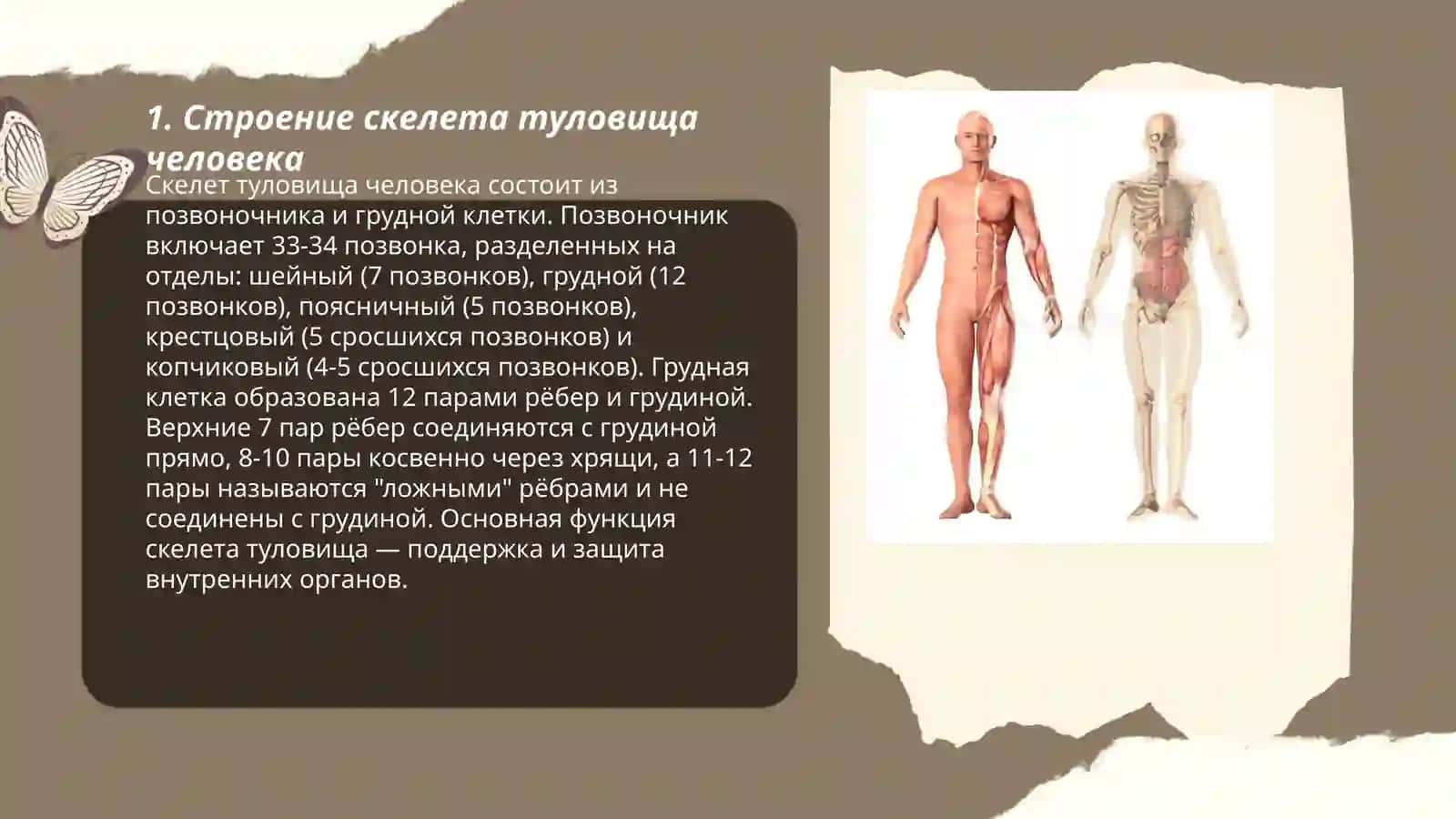 1. Строение скелета туловища человека

Скелет туловища человека состоит из позвоночника и грудной клетки. Позвоночник включает 33-34 позвонка, разделенных на отделы: шейный (7 позвонков), грудной (12 позвонков), поясничный (5 позвонков), крестцовый (5 сросшихся позвонков) и копчиковый (4-5 сросшихся позвонков). Грудная клетка образована 12 парами рёбер и грудиной. Верхние 7 пар рёбер соединяются с грудиной прямо, 8-10 пары косвенно через хрящи, а 11-12 пары называются "ложными" рёбрами и не соединены с грудиной. Основная функция скелета туловища — поддержка и защита внутренних органов.